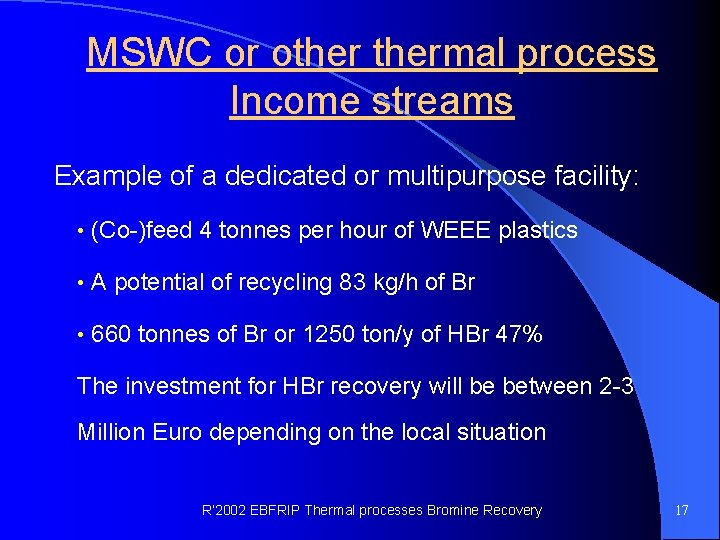 MSWC or other thermal process Income streams

Example of a dedicated or multipurpose facility:

• (Co-)feed 4 tonnes per hour of WEEE plastics

• A potential of recycling 83 kg/h of Br

• 660 tonnes of Br or 1250 ton/y of HBr 47%

The investment for HBr recovery will be between 2-3 Million Euro depending on the local situation

R'2002 EBFRIP Thermal processes Bromine Recovery

17